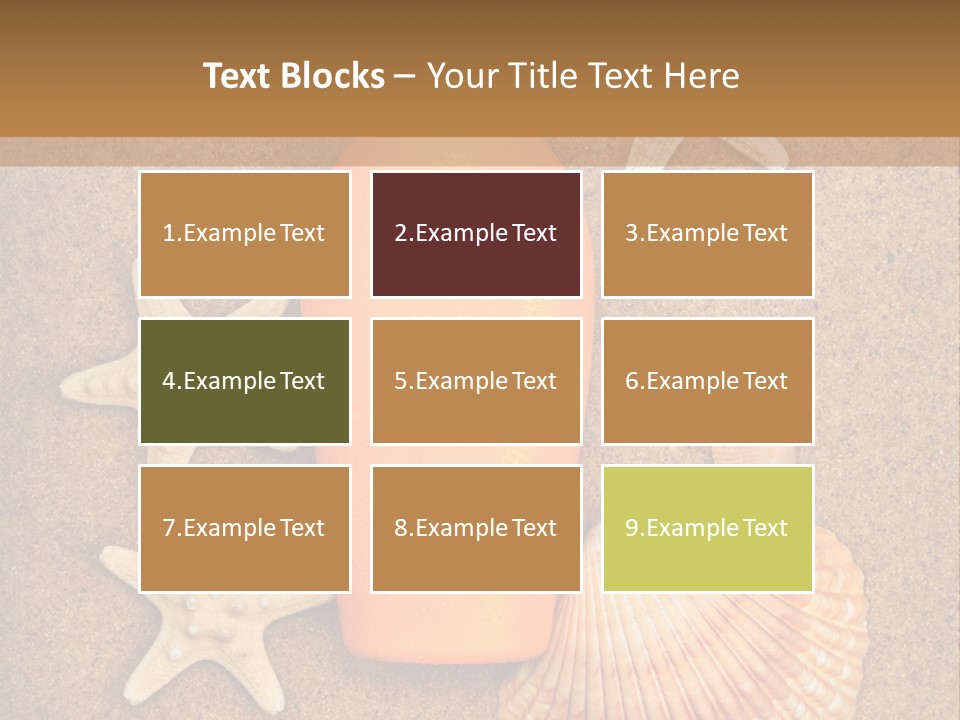 Text Blocks – Your Title Text Here

1.Example Text

2.Example Text

3.Example Text

4.Example Text

5.Example Text

6.Example Text

7.Example Text

8.Example Text

9.Example Text